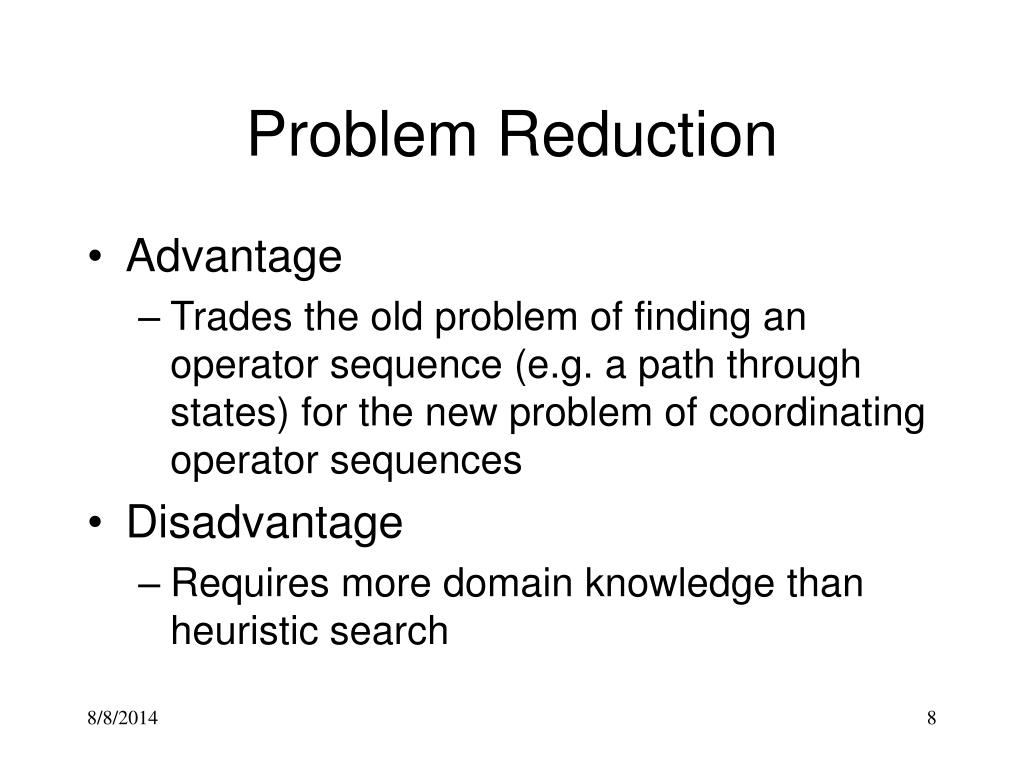 Problem Reduction

• Advantage
– Trades the old problem of finding an operator sequence (e.g. a path through states) for the new problem of coordinating operator sequences

• Disadvantage
– Requires more domain knowledge than heuristic search

8/8/2014

8